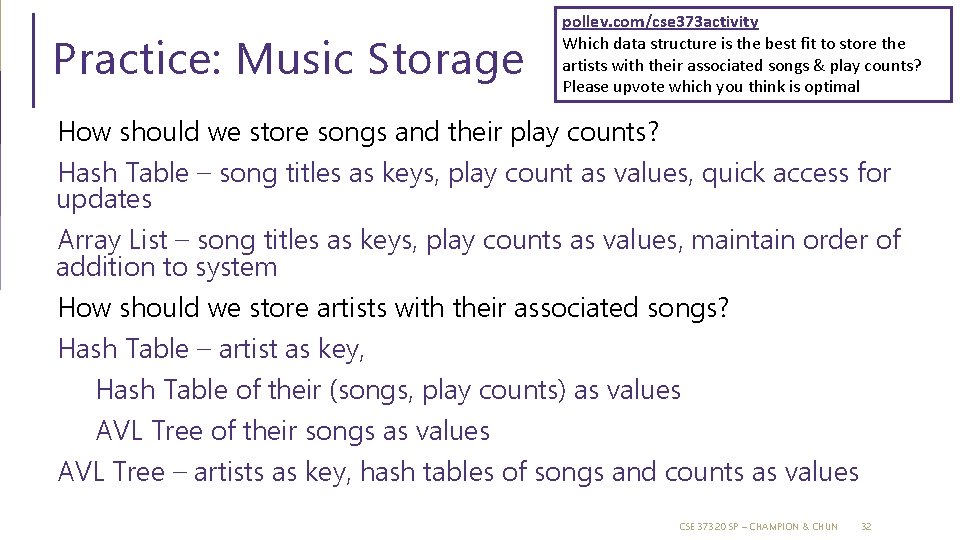 Practice: Music Storage

pollev.com/cse373activity
Which data structure is the best fit to store the artists with their associated songs & play counts?
Please upvote which you think is optimal

How should we store songs and their play counts?

Hash Table – song titles as keys, play count as values, quick access for updates

Array List – song titles as keys, play counts as values, maintain order of addition to system

How should we store artists with their associated songs?

Hash Table – artist as key,

Hash Table of their (songs, play counts) as values

AVL Tree of their songs as values

AVL Tree – artists as key, hash tables of songs and counts as values

CSE 373 20 SP – CHAMPION & CHUN 32